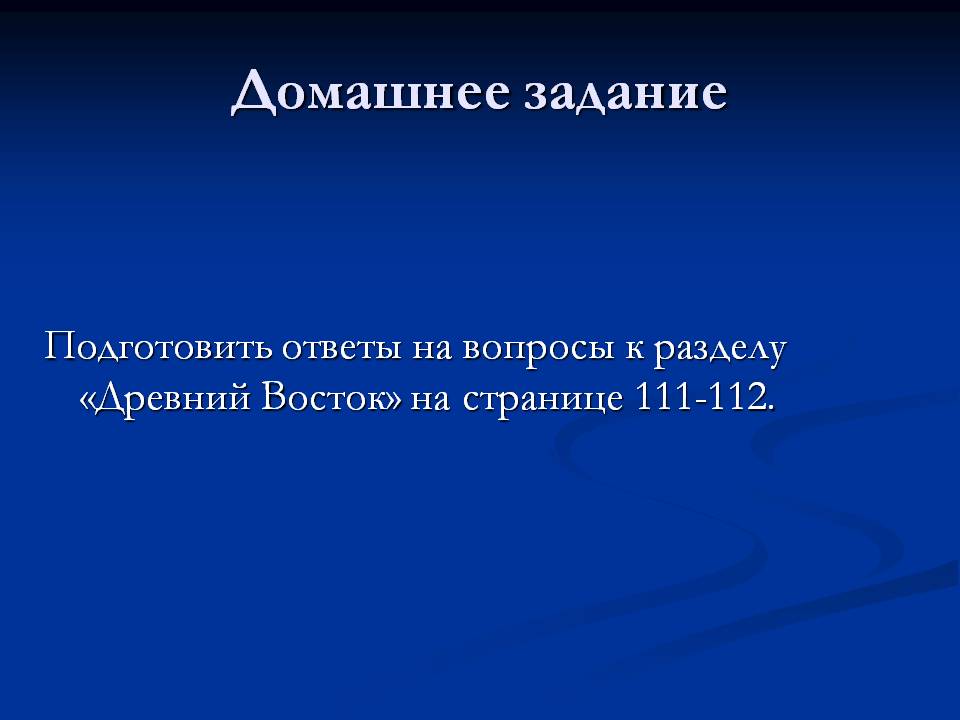 Домашнее задание

Подготовить ответы на вопросы к разделу «Древний Восток» на странице 111-112.